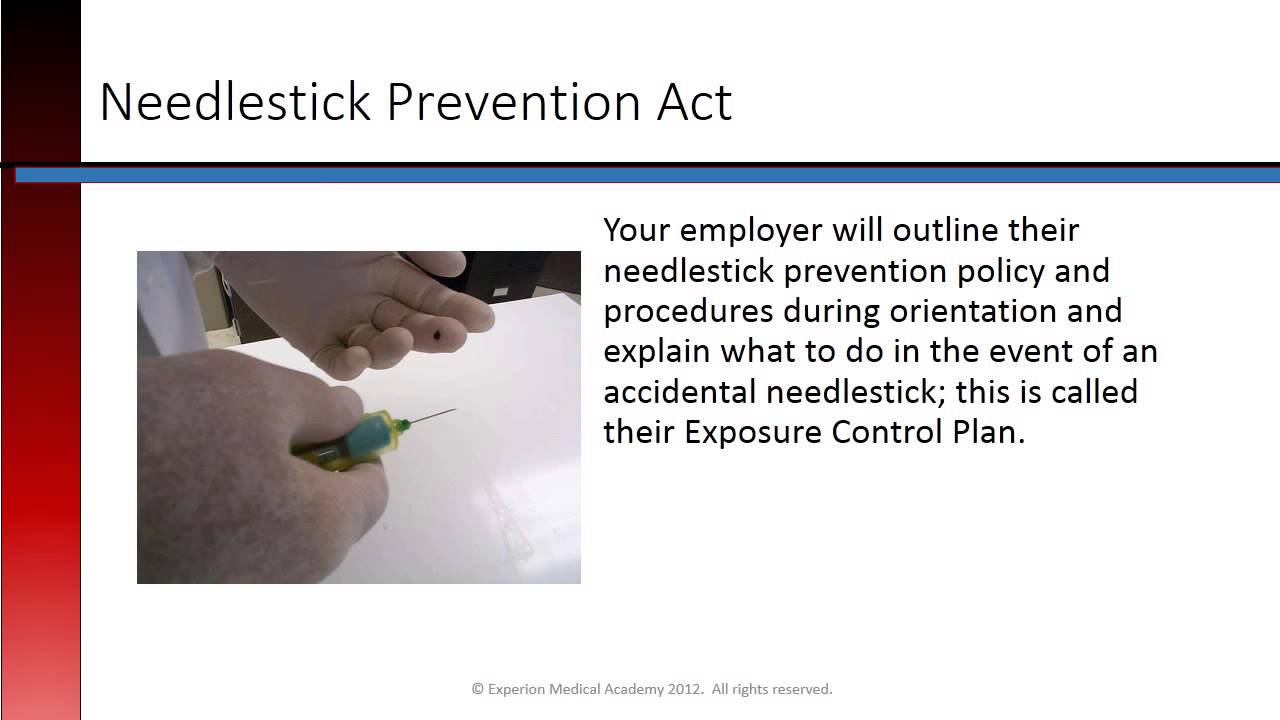 Needlestick Prevention Act

Your employer will outline their needlestick prevention policy and procedures during orientation and explain what to do in the event of an accidental needlestick; this is called their Exposure Control Plan.

© Experion Medical Academy 2012. All rights reserved.